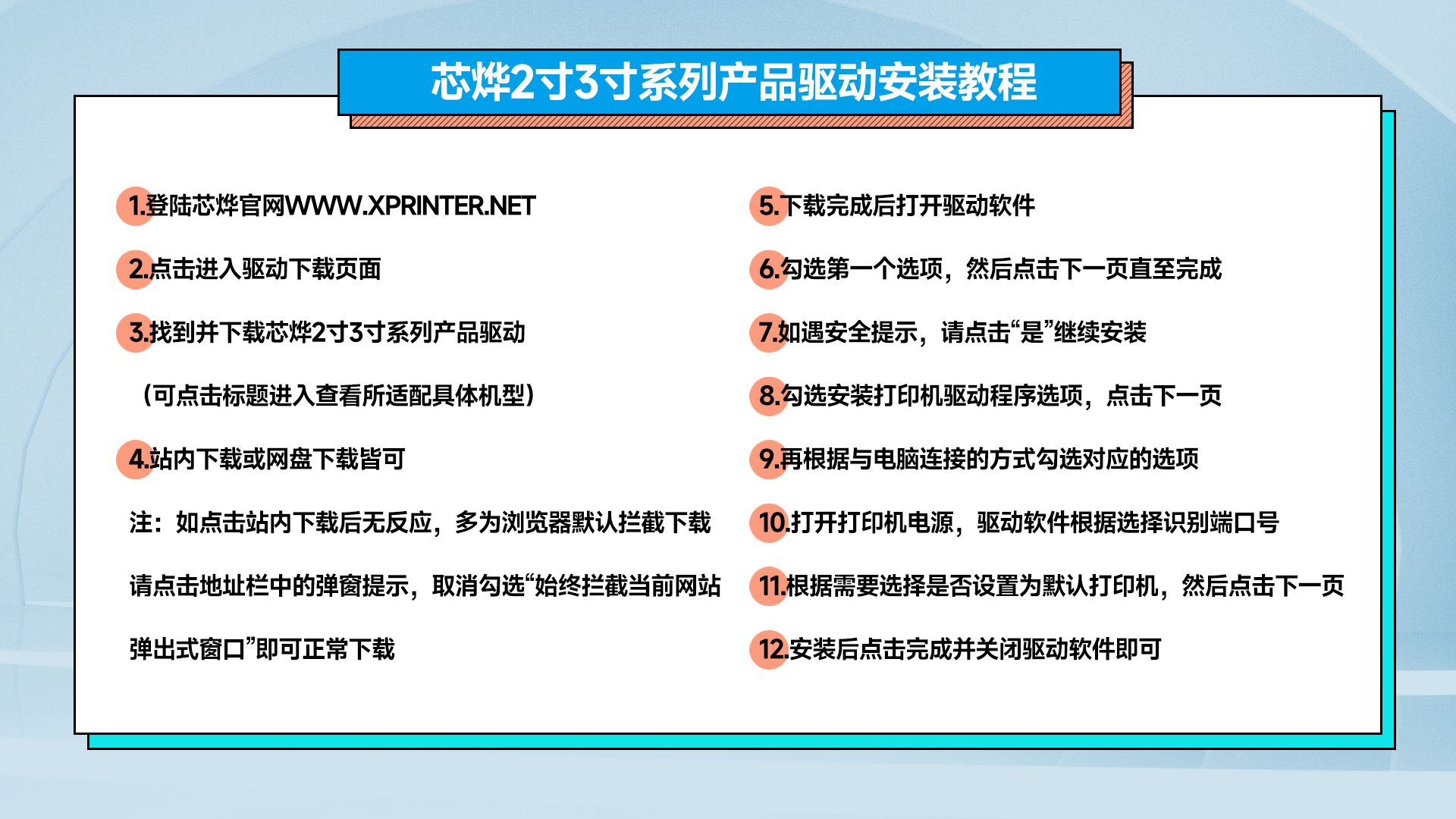 芯烨2寸3寸系列产品驱动安装教程

1.登陆芯烨官网WWW.XPRINTER.NET

2.点击进入驱动下载页面

3.找到并下载芯烨2寸3寸系列产品驱动

（可点击标题进入查看所适配具体机型）

4.站内下载或网盘下载皆可

注：如点击站内下载后无反应，多为浏览器默认拦截下载

请点击地址栏中的弹窗提示，取消勾选“始终拦截当前网站

弹出式窗口”即可正常下载

5.下载完成后打开驱动软件

6.勾选第一个选项，然后点击下一页直至完成

7.如遇安全提示，请点击“是”继续安装

8.勾选安装打印机驱动程序选项，点击下一页

9.再根据与电脑连接的方式勾选对应的选项

10.打开打印机电源，驱动软件根据选择识别端口号

11.根据需要选择是否设置为默认打印机，然后点击下一页

12.安装后点击完成并关闭驱动软件即可